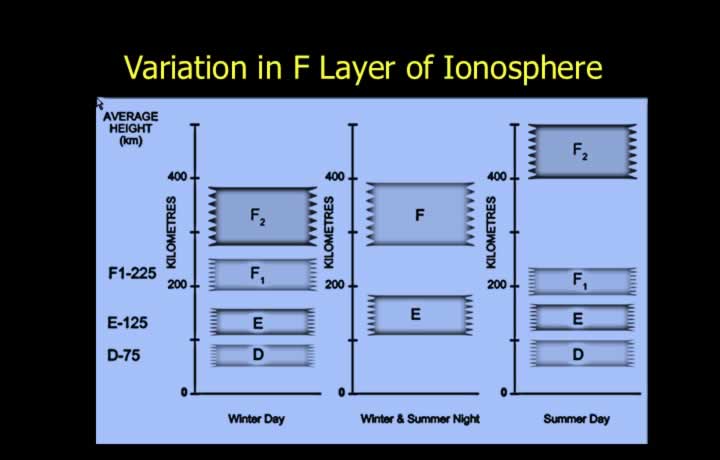 Variation in F Layer of Ionosphere

AVERAGE HEIGHT (km)

F1-225
E-125
D-75

KILOMETRES
400
200
0
$F_2$
$F_1$
E
D
Winter Day

KILOMETRES
400
200
0
F
E
Winter & Summer Night

KILOMETRES
400
200
0
$F_2$
$F_1$
E
D
Summer Day